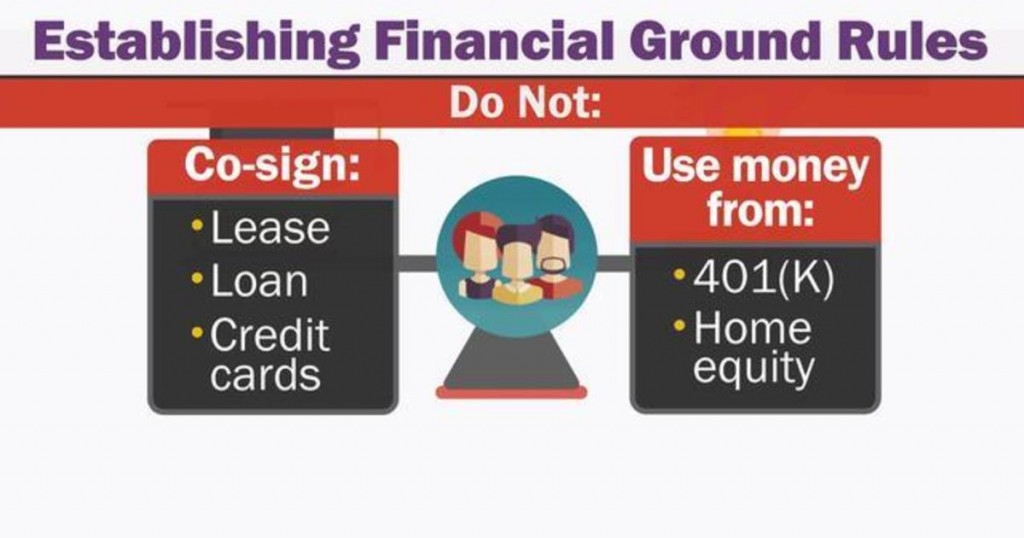 Establishing Financial Ground Rules

Do Not:

Co-sign:
• Lease
• Loan
• Credit cards

Use money from:
• 401(K)
• Home equity